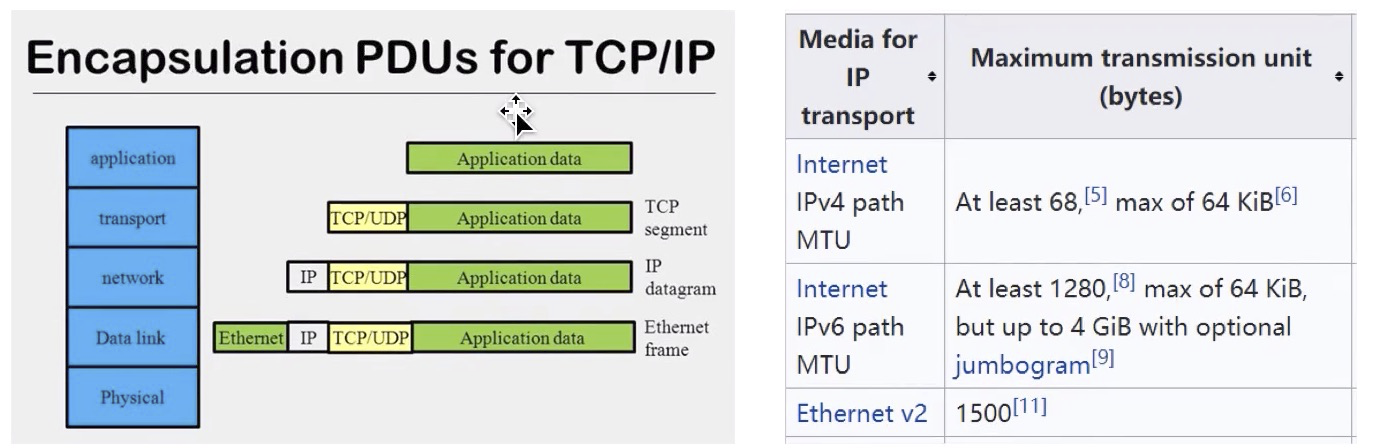 Encapsulation PDUs for TCP/IP

application
transport
network
Data link
Physical

Application data

TCP/UDP Application data TCP segment

IP TCP/UDP Application data IP datagram

Ethernet IP TCP/UDP Application data Ethernet frame

| Media for IP transport | Maximum transmission unit (bytes) |
|---|---|
| Internet IPv4 path MTU | At least 68,[5] max of 64 KiB[6] |
| Internet IPv6 path MTU | At least 1280,[8] max of 64 KiB, but up to 4 GiB with optional jumbogram[9] |
| Ethernet v2 | 1500[11] |